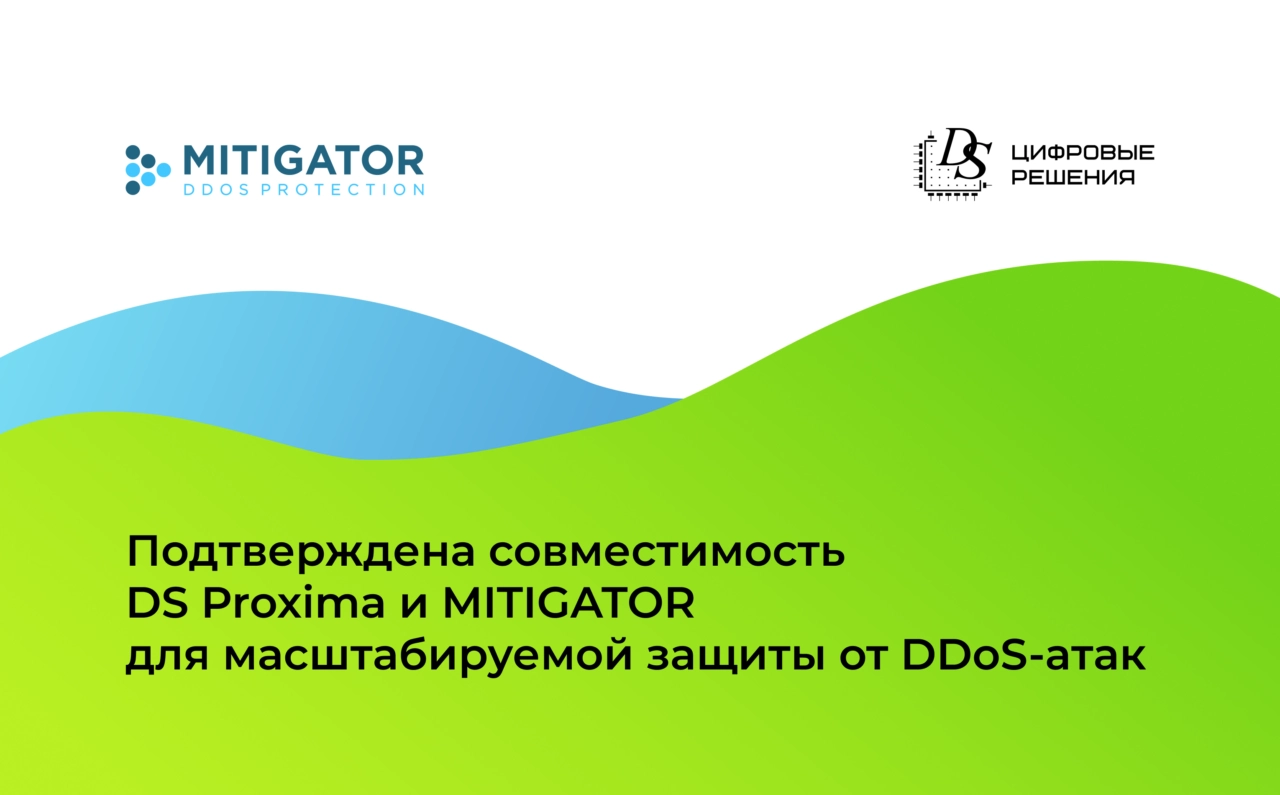 MITIGATOR
DDOS PROTECTION

DS ЦИФРОВЫЕ РЕШЕНИЯ

Подтверждена совместимость DS Proxima и MITIGATOR для масштабируемой защиты от DDoS-атак